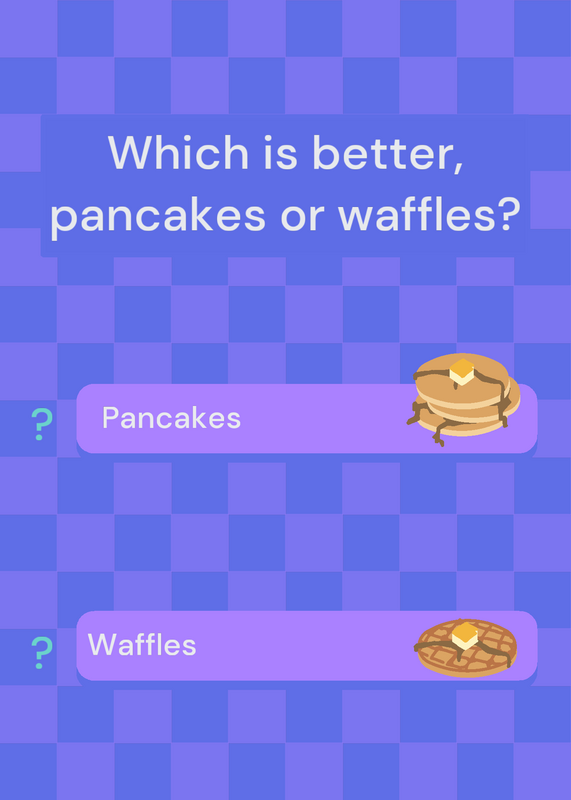 Which is better, pancakes or waffles?

?

Pancakes

?

Waffles